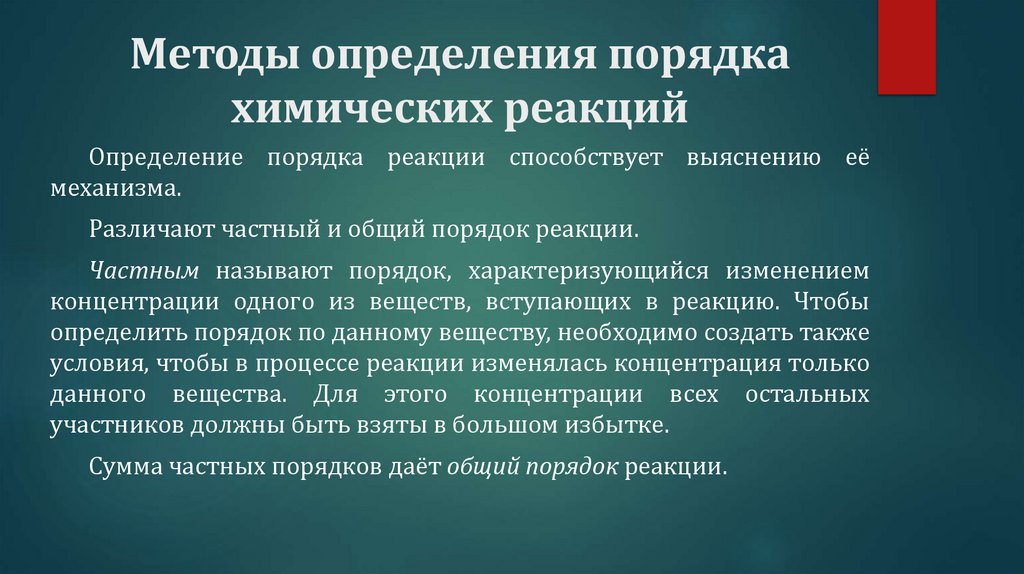 Методы определения порядка химических реакций

Определение порядка реакции способствует выяснению её механизма.

Различают частный и общий порядок реакции.

Частным называют порядок, характеризующийся изменением концентрации одного из веществ, вступающих в реакцию. Чтобы определить порядок по данному веществу, необходимо создать также условия, чтобы в процессе реакции изменялась концентрация только данного вещества. Для этого концентрации всех остальных участников должны быть взяты в большом избытке.

Сумма частных порядков даёт общий порядок реакции.